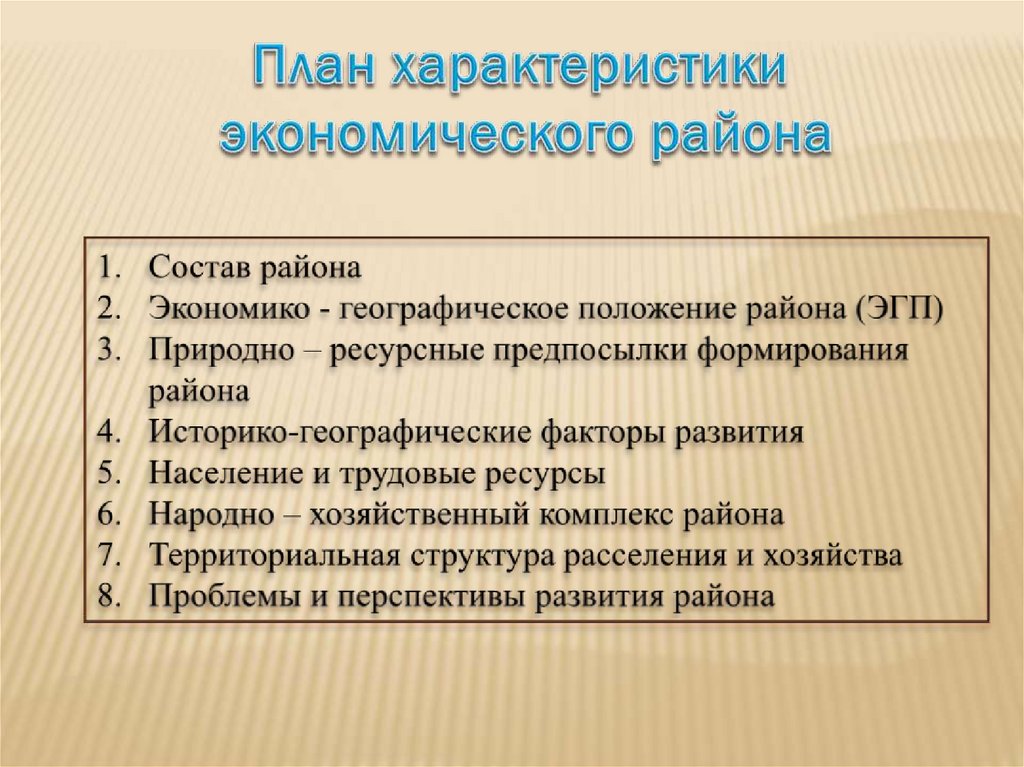 План характеристики экономического района

1. Состав района
2. Экономико - географическое положение района (ЭГП)
3. Природно – ресурсные предпосылки формирования района
4. Историко-географические факторы развития
5. Население и трудовые ресурсы
6. Народно – хозяйственный комплекс района
7. Территориальная структура расселения и хозяйства
8. Проблемы и перспективы развития района